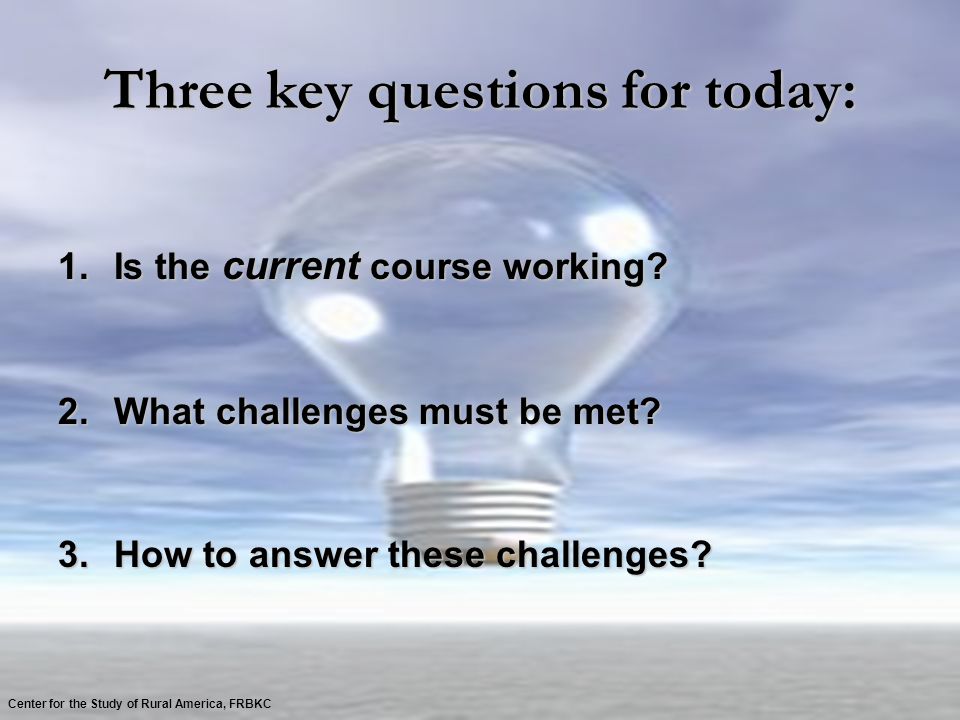 Three key questions for today:

1. Is the current course working?

2. What challenges must be met?

3. How to answer these challenges?

Center for the Study of Rural America, FRBKC